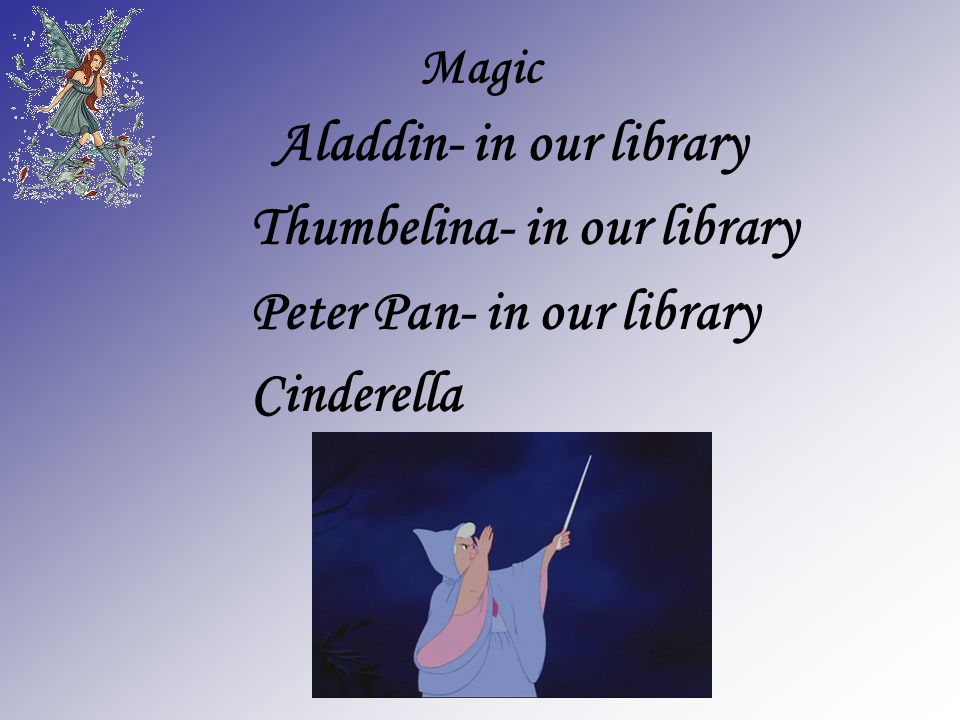 Magic

Aladdin- in our library

Thumbelina- in our library

Peter Pan- in our library

Cinderella